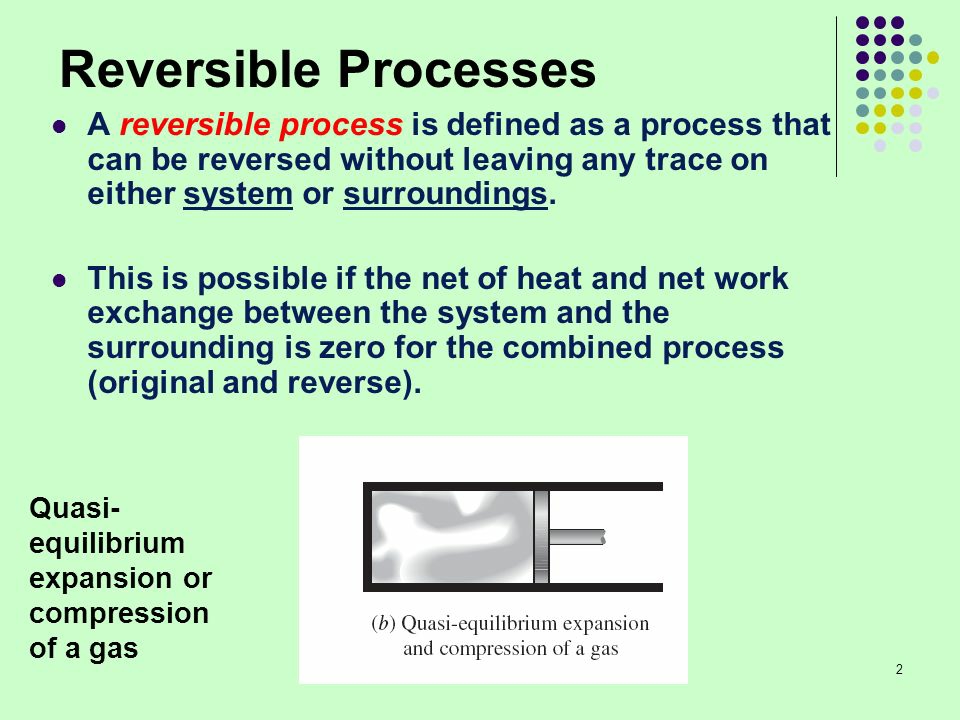 Reversible Processes

A reversible process is defined as a process that can be reversed without leaving any trace on either system or surroundings.

This is possible if the net of heat and net work exchange between the system and the surrounding is zero for the combined process (original and reverse).

Quasi-equilibrium expansion or compression of a gas

(b) Quasi-equilibrium expansion and compression of a gas

2